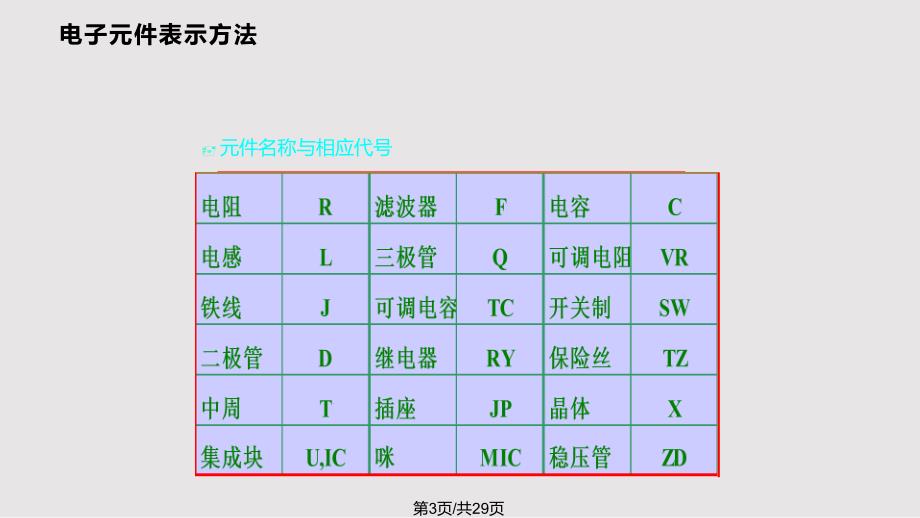 电子元件表示方法

元件名称与相应代号

| 电阻 | R | 滤波器 | F | 电容 | C |
|---|---|---|---|---|---|
| 电感 | L | 三极管 | Q | 可调电阻 | VR |
| 铁线 | J | 可调电容 | TC | 开关制 | SW |
| 二极管 | D | 继电器 | RY | 保险丝 | TZ |
| 中周 | T | 插座 | JP | 晶体 | X |
| 集成块 | U,IC | 咪 | MIC | 稳压管 | ZD |

第3页/共29页